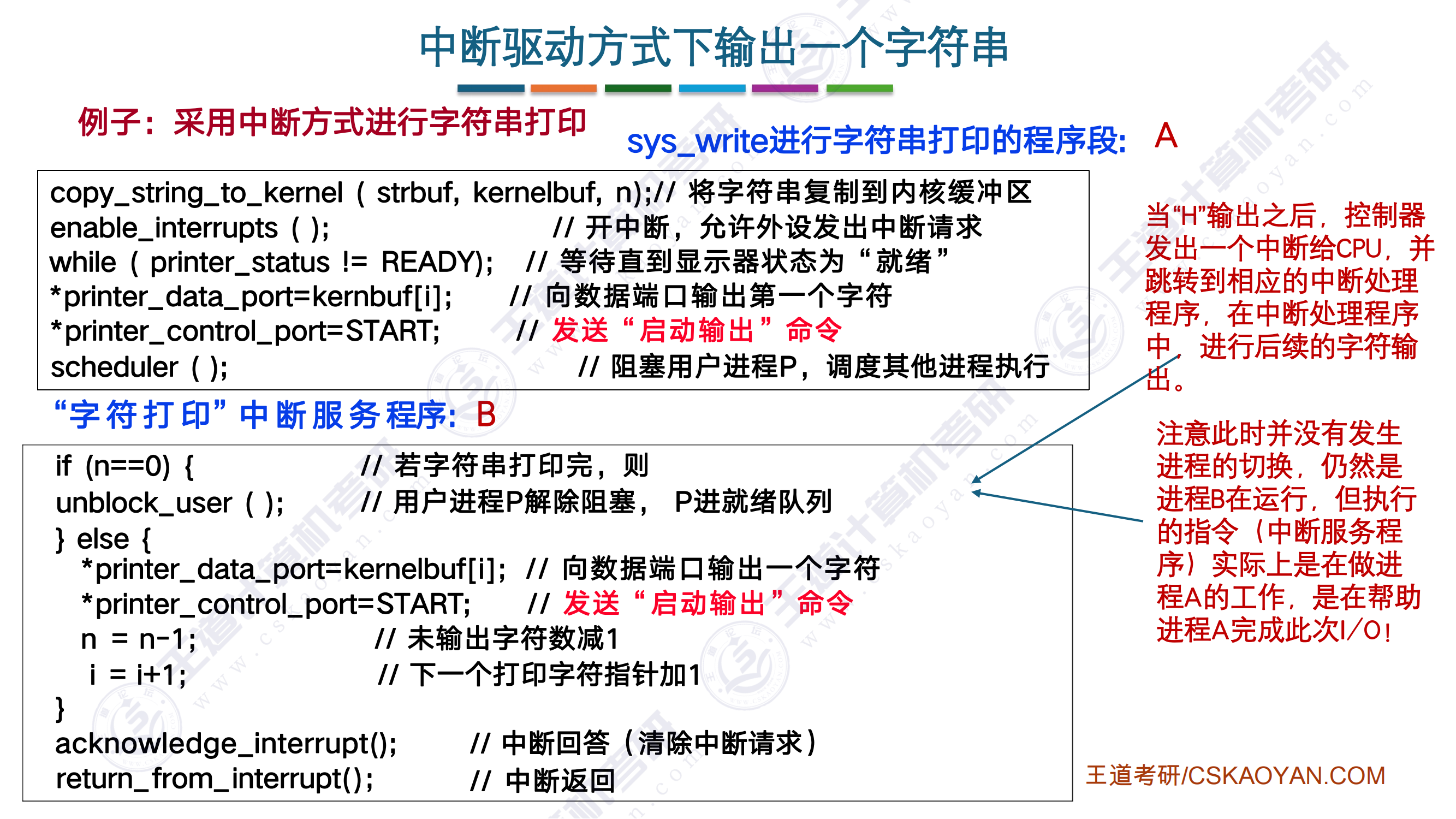 中断驱动方式下输出一个字符串

例子：采用中断方式进行字符串打印

sys_write进行字符串打印的程序段: A

copy_string_to_kernel ( strbuf, kernelbuf, n);// 将字符串复制到内核缓冲区
enable_interrupts ( ); // 开中断，允许外设发出中断请求
while ( printer_status != READY); // 等待直到显示器状态为“就绪”
*printer_data_port=kernbuf[i]; // 向数据端口输出第一个字符
*printer_control_port=START; // 发送“启动输出”命令
scheduler ( ); // 阻塞用户进程P，调度其他进程执行

“字符打印”中断服务程序: B

if (n==0) { // 若字符串打印完，则
unblock_user ( ); // 用户进程P解除阻塞， P进就绪队列
} else {
*printer_data_port=kernelbuf[i]; // 向数据端口输出一个字符
*printer_control_port=START; // 发送“启动输出”命令
n = n-1; // 未输出字符数减1
i = i+1; // 下一个打印字符指针加1
}
acknowledge_interrupt(); // 中断回答（清除中断请求）
return_from_interrupt(); // 中断返回

当“H”输出之后，控制器发出一个中断给CPU，并跳转到相应的中断处理程序，在中断处理程序中，进行后续的字符输出。

注意此时并没有发生进程的切换，仍然是进程B在运行，但执行的指令（中断服务程序）实际上是在做进程A的工作，是在帮助进程A完成此次I/O！

王道考研/CSKAOYAN.COM